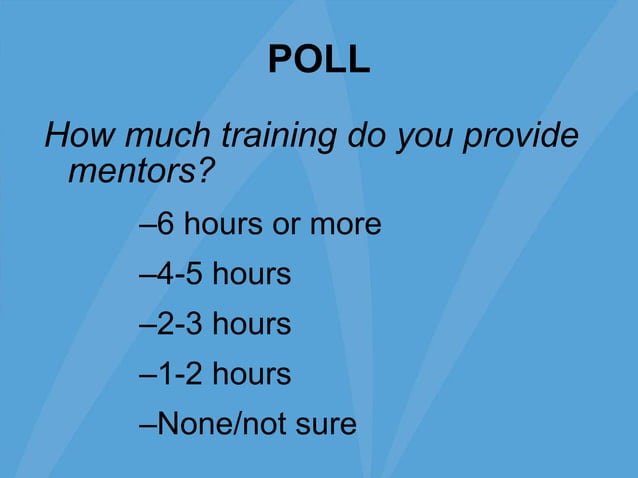 POLL

How much training do you provide mentors?

–6 hours or more

–4-5 hours

–2-3 hours

–1-2 hours

–None/not sure